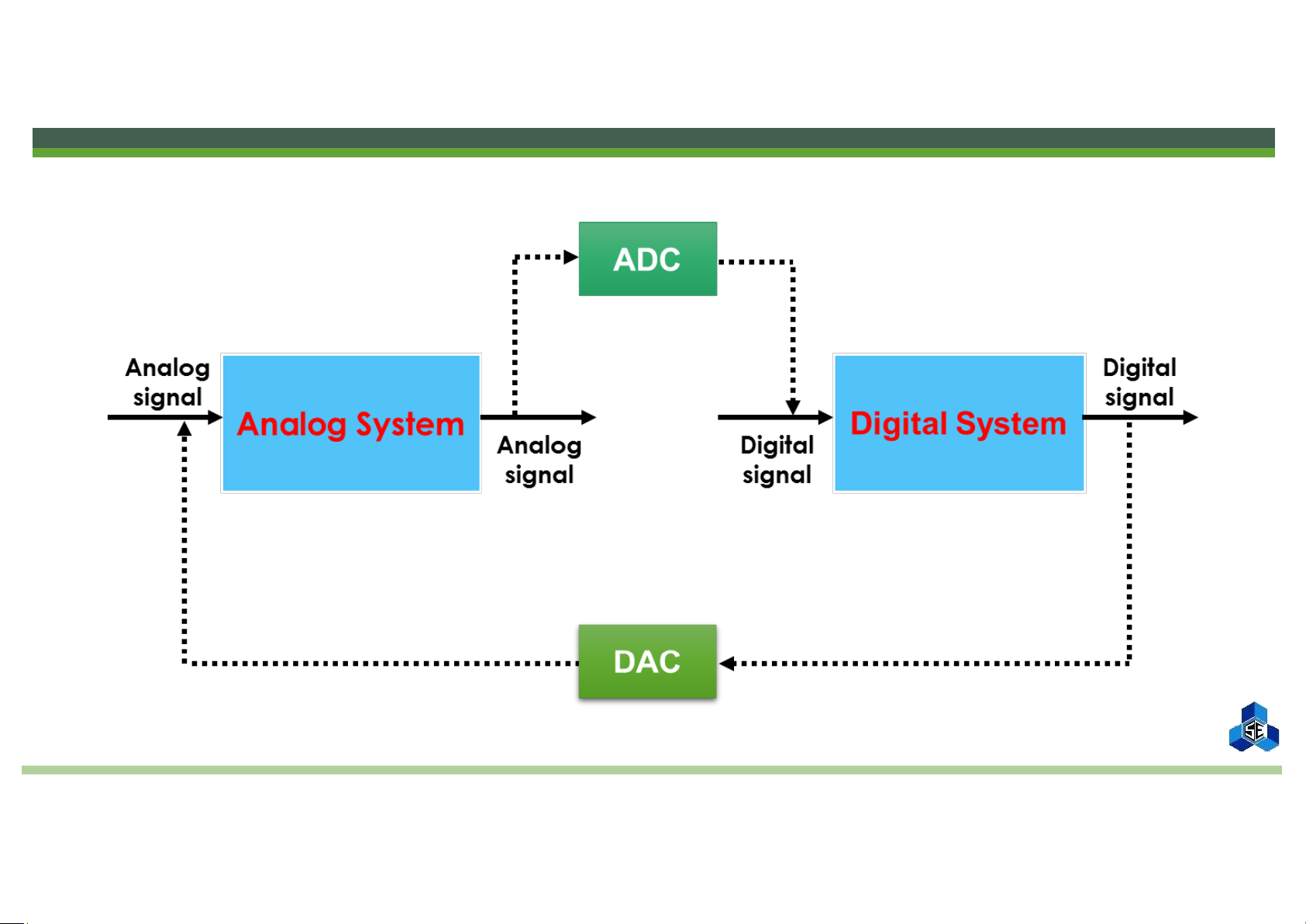 ADC

Analog signal

Analog System

Analog signal

Digital signal

Digital System

Digital signal

DAC

SE